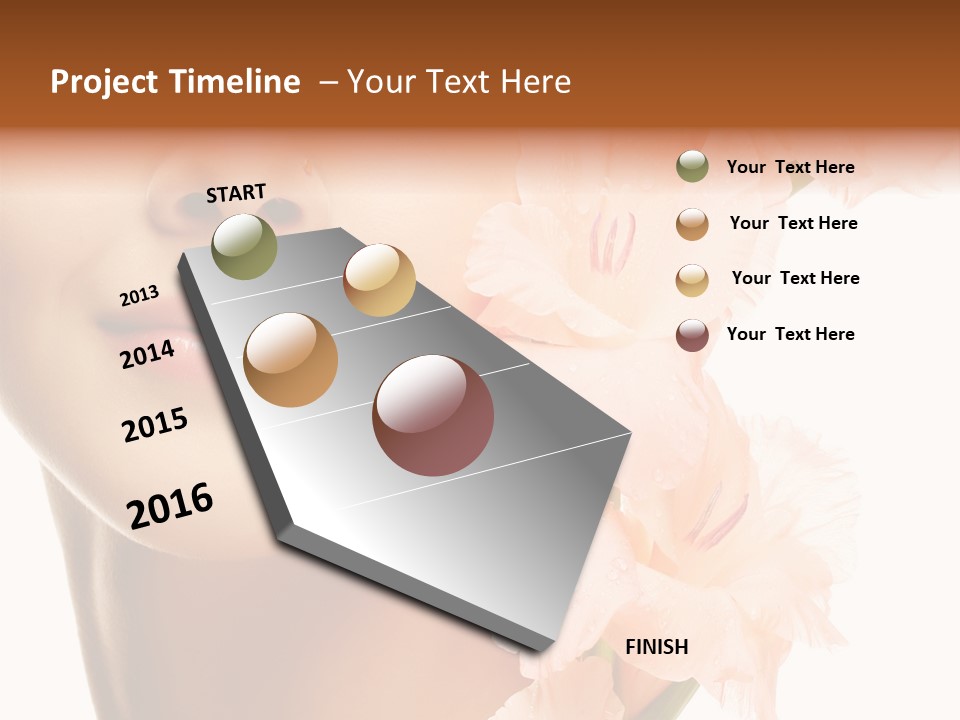 Project Timeline – Your Text Here

START

2013

2014

2015

2016

FINISH

Your Text Here

Your Text Here

Your Text Here

Your Text Here